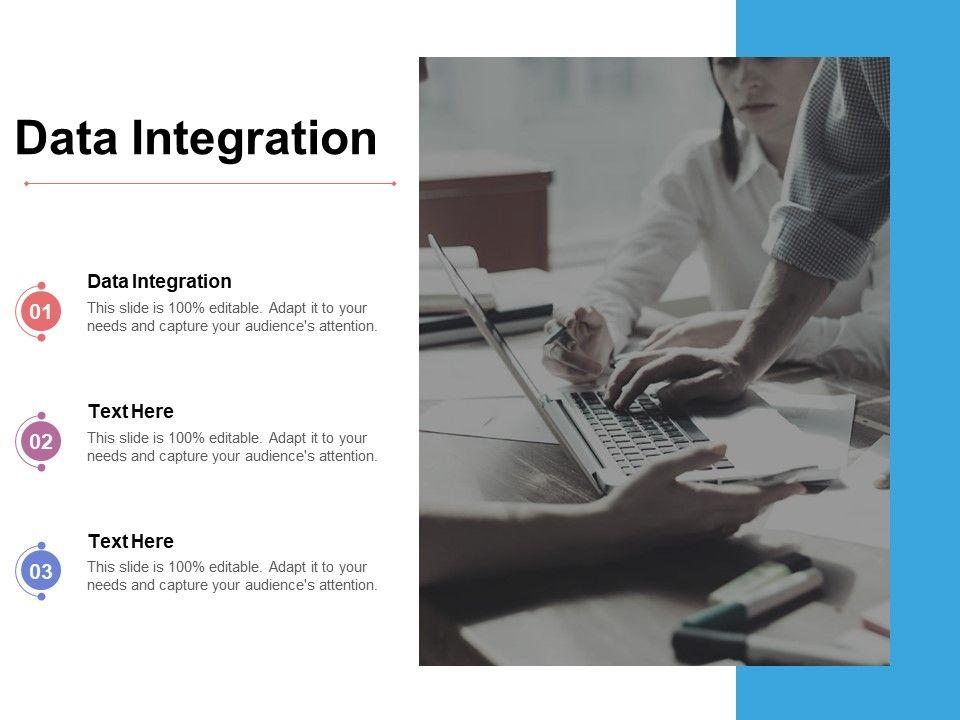 Data Integration

01

Data Integration

This slide is 100% editable. Adapt it to your needs and capture your audience's attention.

02

Text Here

This slide is 100% editable. Adapt it to your needs and capture your audience's attention.

03

Text Here

This slide is 100% editable. Adapt it to your needs and capture your audience's attention.